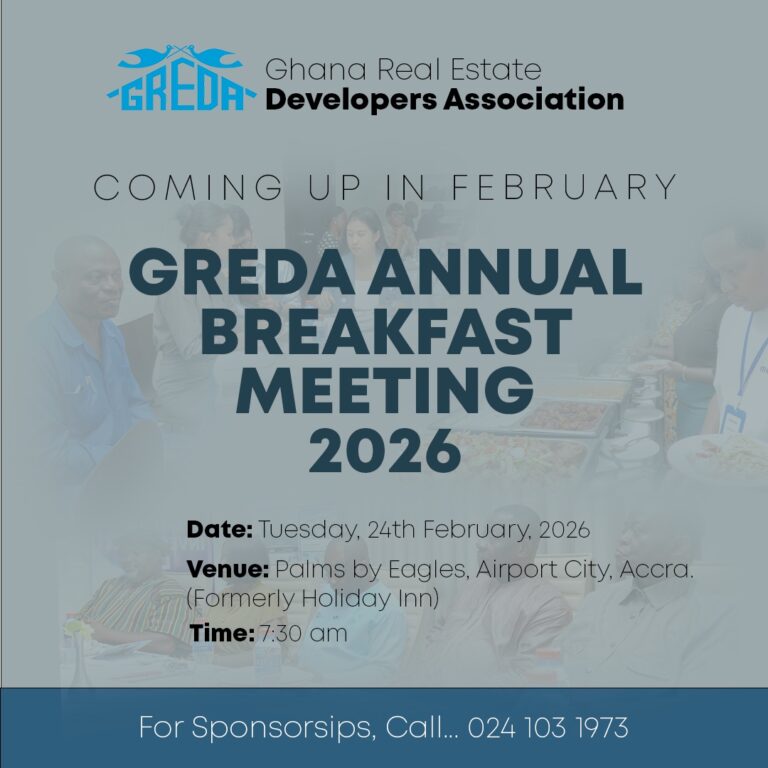 GREDA

Ghana Real Estate
Developers Association

COMING UP IN FEBRUARY

GREDA ANNUAL BREAKFAST MEETING 2026

Date: Tuesday, 24th February, 2026

Venue: Palms by Eagles, Airport City, Accra. (Formerly Holiday Inn)

Time: 7:30 am

For Sponsorsips, Call... 024 103 1973